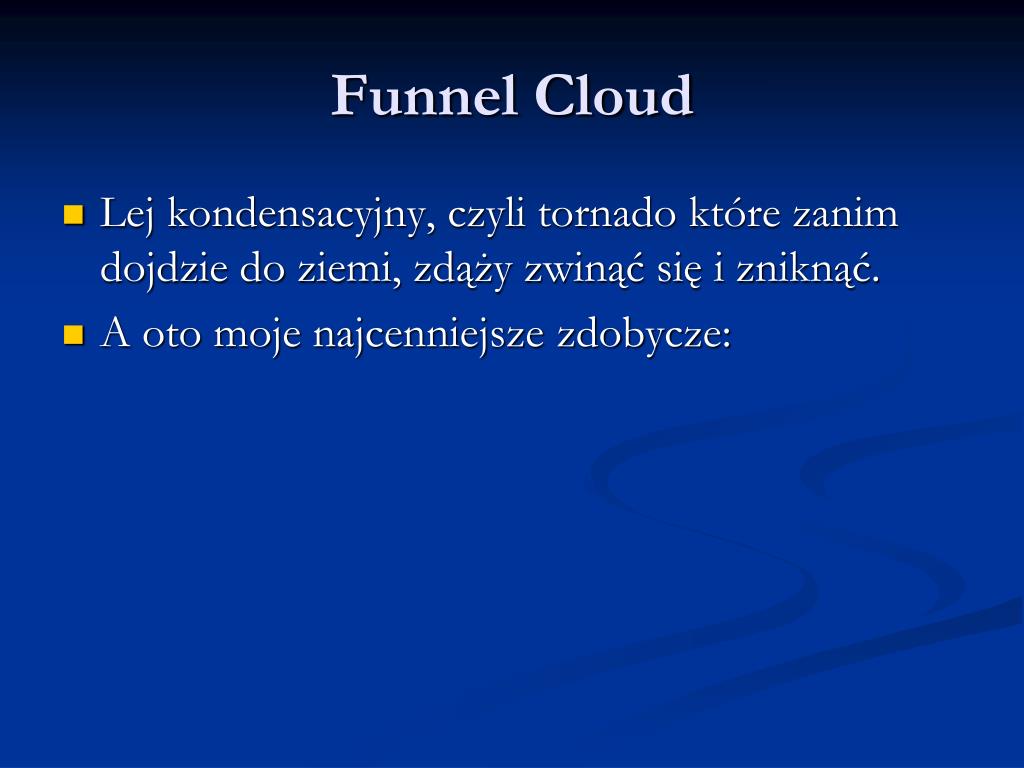 Funnel Cloud

Lej kondensacyjny, czyli tornado które zanim dojdzie do ziemi, zdąży zwinąć się i zniknąć.

A oto moje najcenniejsze zdobycze: